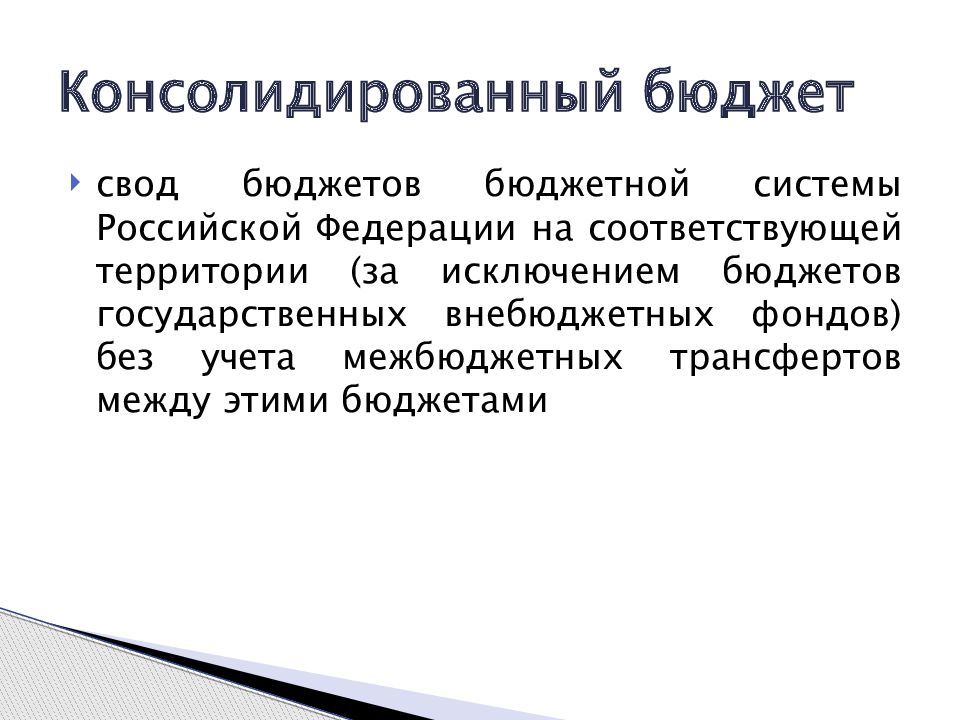 Консолидированный бюджет

свод бюджетов бюджетной системы Российской Федерации на соответствующей территории (за исключением бюджетов государственных внебюджетных фондов) без учета межбюджетных трансфертов между этими бюджетами